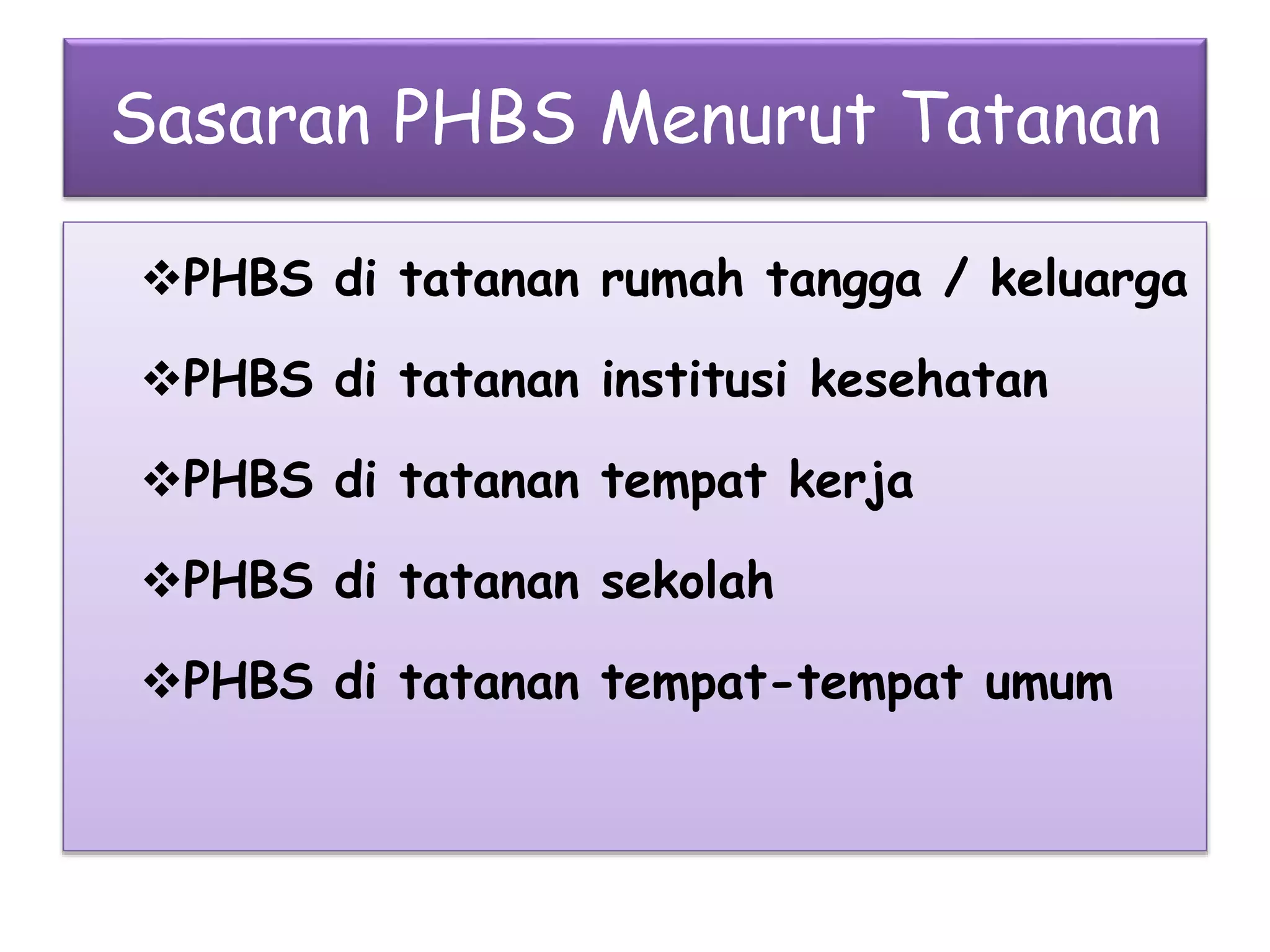 Sasaran PHBS Menurut Tatanan

❖PHBS di tatanan rumah tangga / keluarga

❖PHBS di tatanan institusi kesehatan

❖PHBS di tatanan tempat kerja

❖PHBS di tatanan sekolah

❖PHBS di tatanan tempat-tempat umum